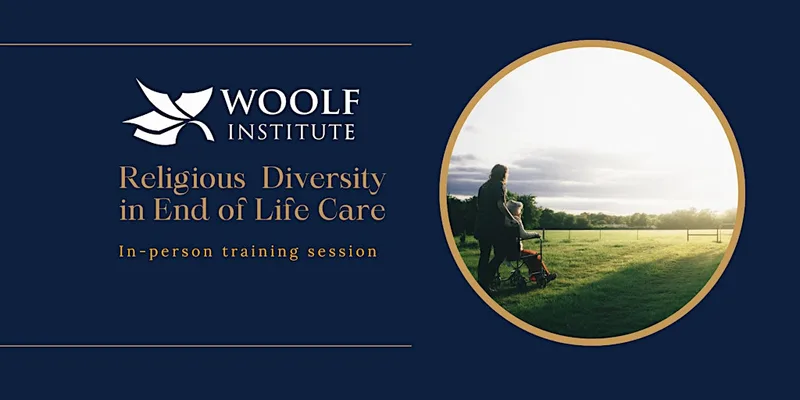 WOOLF INSTITUTE

Religious Diversity in End of Life Care

In-person training session